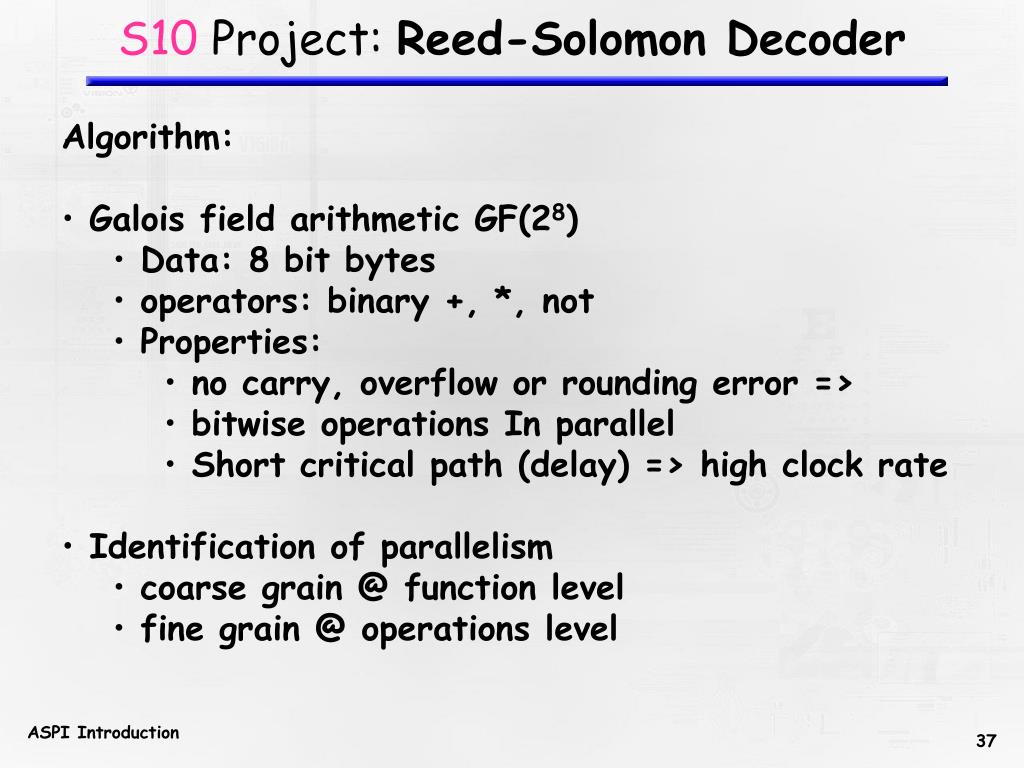 S10 Project: Reed-Solomon Decoder

Algorithm:

• Galois field arithmetic GF($2^8$)
• Data: 8 bit bytes
• operators: binary +, *, not
• Properties:
• no carry, overflow or rounding error =>
• bitwise operations In parallel
• Short critical path (delay) => high clock rate

• Identification of parallelism
• coarse grain @ function level
• fine grain @ operations level

ASPI Introduction

37